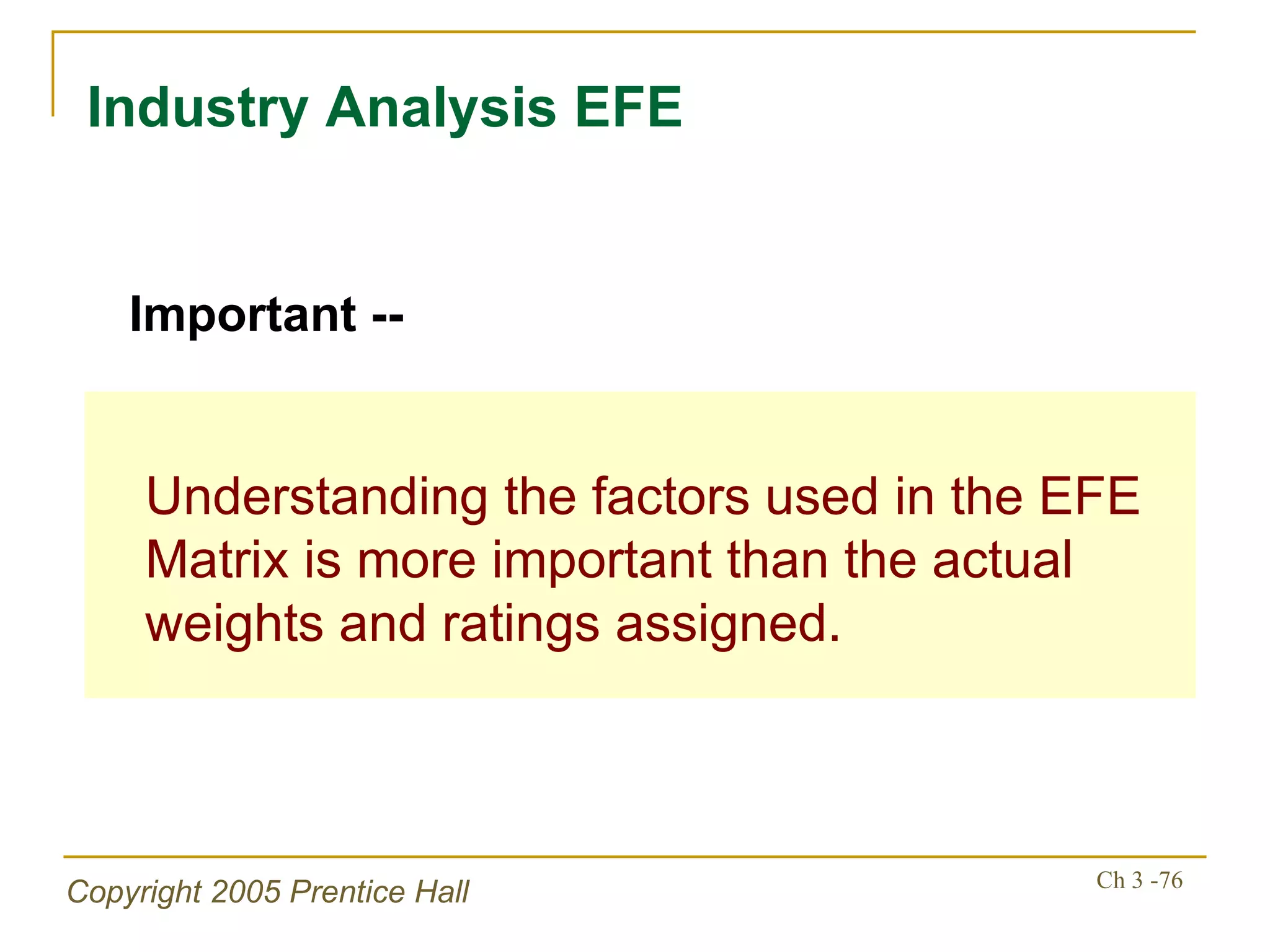 Industry Analysis EFE

Important --

Understanding the factors used in the EFE Matrix is more important than the actual weights and ratings assigned.

Copyright 2005 Prentice Hall

Ch 3 -76